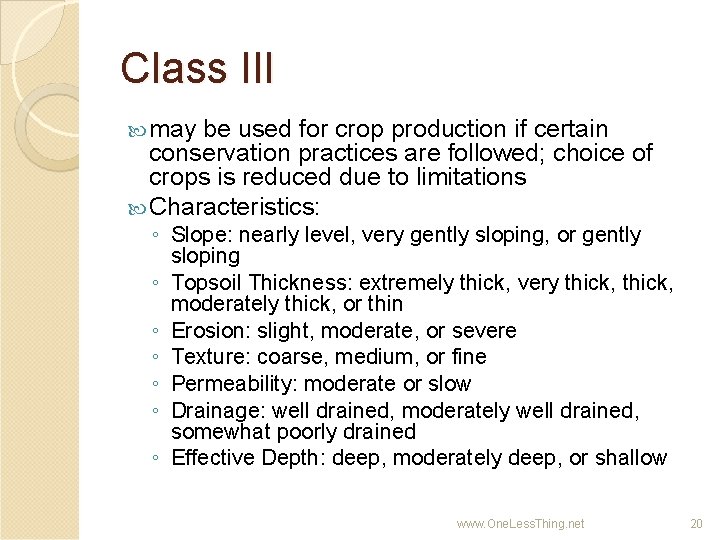 Class III

may be used for crop production if certain conservation practices are followed; choice of crops is reduced due to limitations

Characteristics:
◦ Slope: nearly level, very gently sloping, or gently sloping
◦ Topsoil Thickness: extremely thick, very thick, thick, moderately thick, or thin
◦ Erosion: slight, moderate, or severe
◦ Texture: coarse, medium, or fine
◦ Permeability: moderate or slow
◦ Drainage: well drained, moderately well drained, somewhat poorly drained
◦ Effective Depth: deep, moderately deep, or shallow

www.OneLessThing.net

20